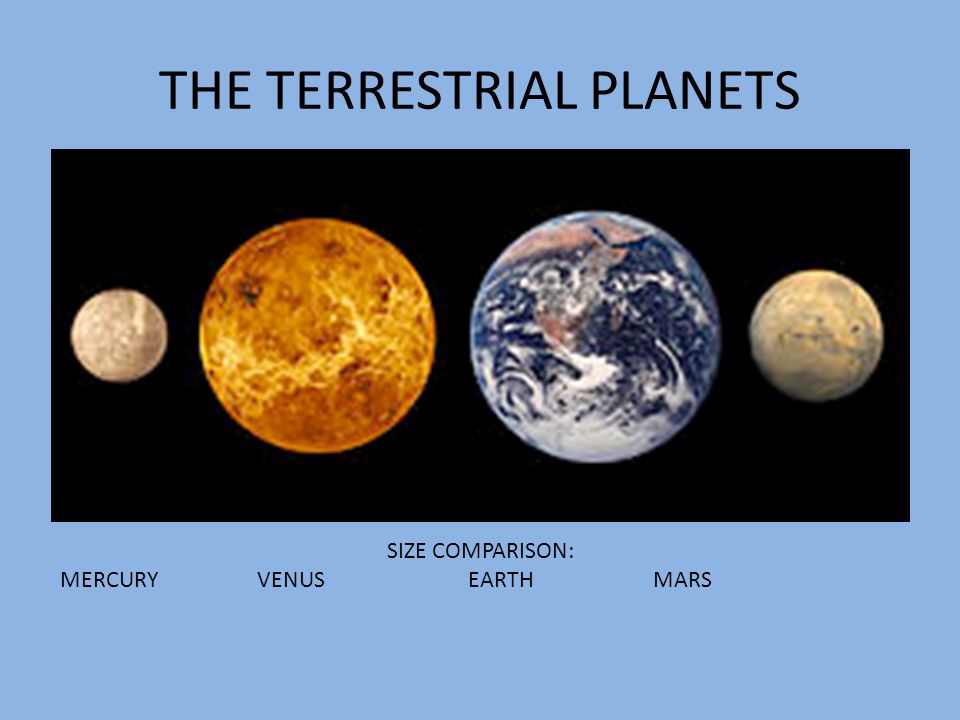 THE TERRESTRIAL PLANETS

SIZE COMPARISON:
MERCURY VENUS EARTH MARS